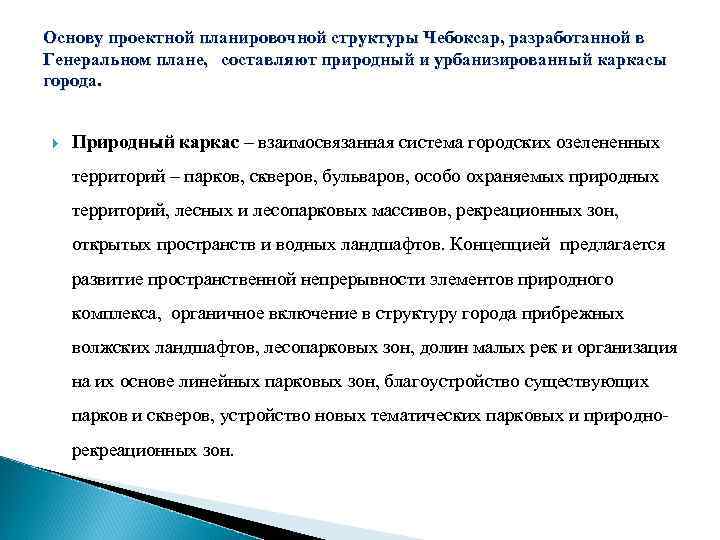 Основу проектной планировочной структуры Чебоксар, разработанной в Генеральном плане, составляют природный и урбанизированный каркасы города.

Природный каркас – взаимосвязанная система городских озелененных территорий – парков, скверов, бульваров, особо охраняемых природных территорий, лесных и лесопарковых массивов, рекреационных зон, открытых пространств и водных ландшафтов. Концепцией предлагается развитие пространственной непрерывности элементов природного комплекса, органичное включение в структуру города прибрежных волжских ландшафтов, лесопарковых зон, долин малых рек и организация на их основе линейных парковых зон, благоустройство существующих парков и скверов, устройство новых тематических парковых и природно-рекреационных зон.